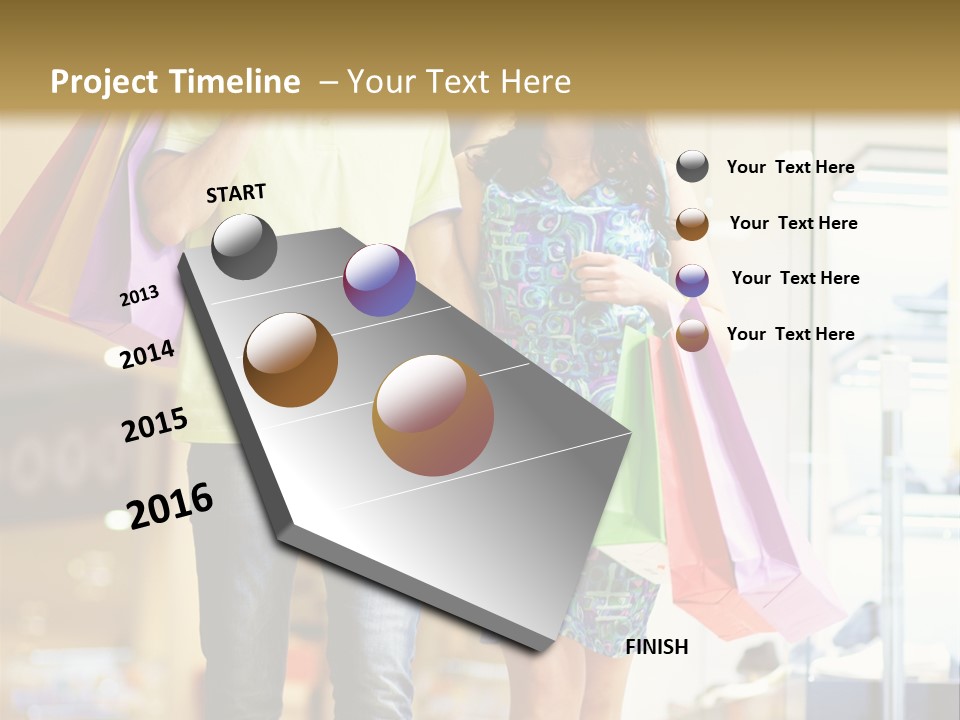 Project Timeline – Your Text Here

START

2013

2014

2015

2016

FINISH

Your Text Here

Your Text Here

Your Text Here

Your Text Here